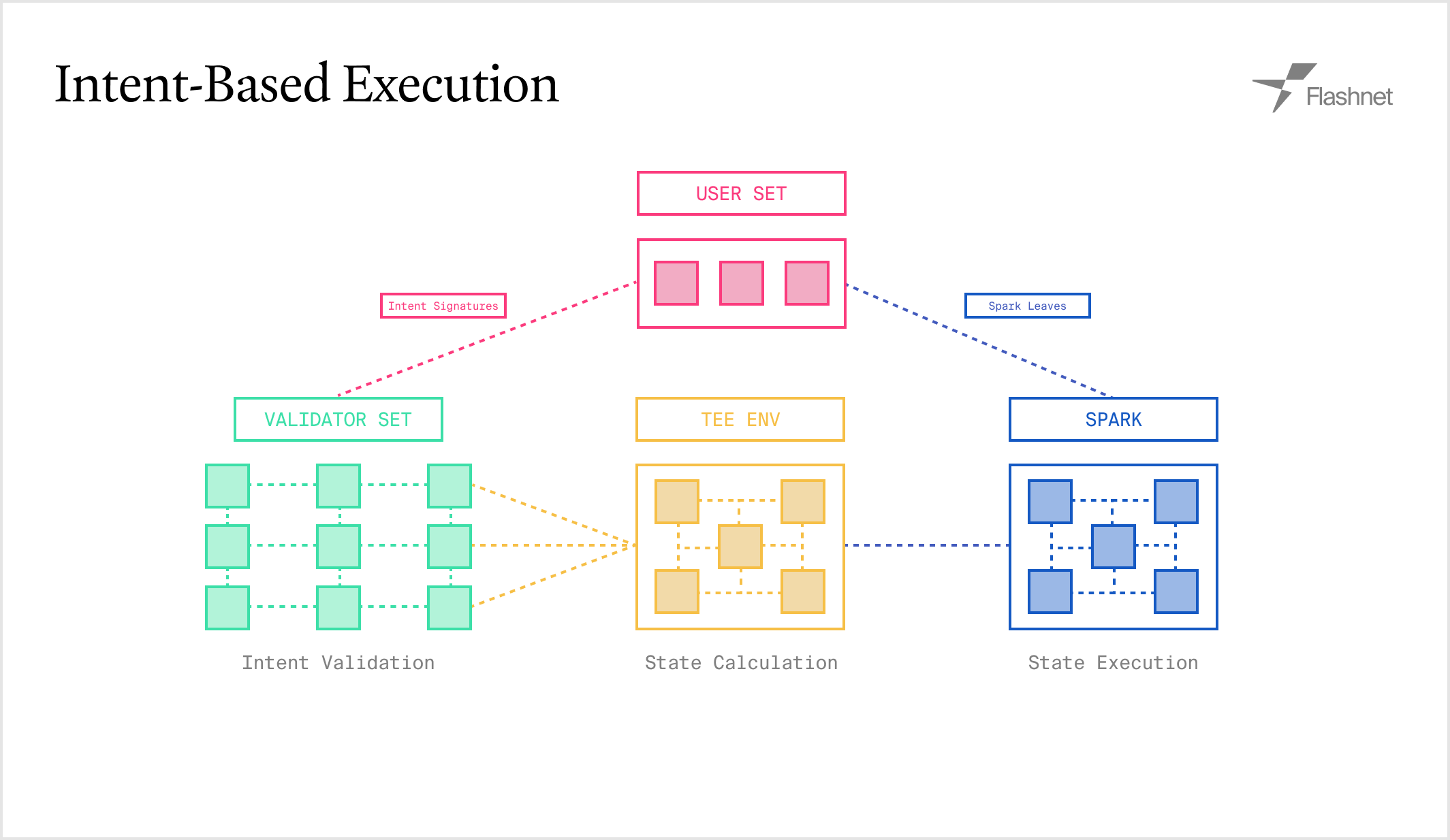 Intent-Based Execution

Flashnet

USER SET

Intent Signatures

Spark Leaves

VALIDATOR SET

TEE ENV

SPARK

Intent Validation

State Calculation

State Execution